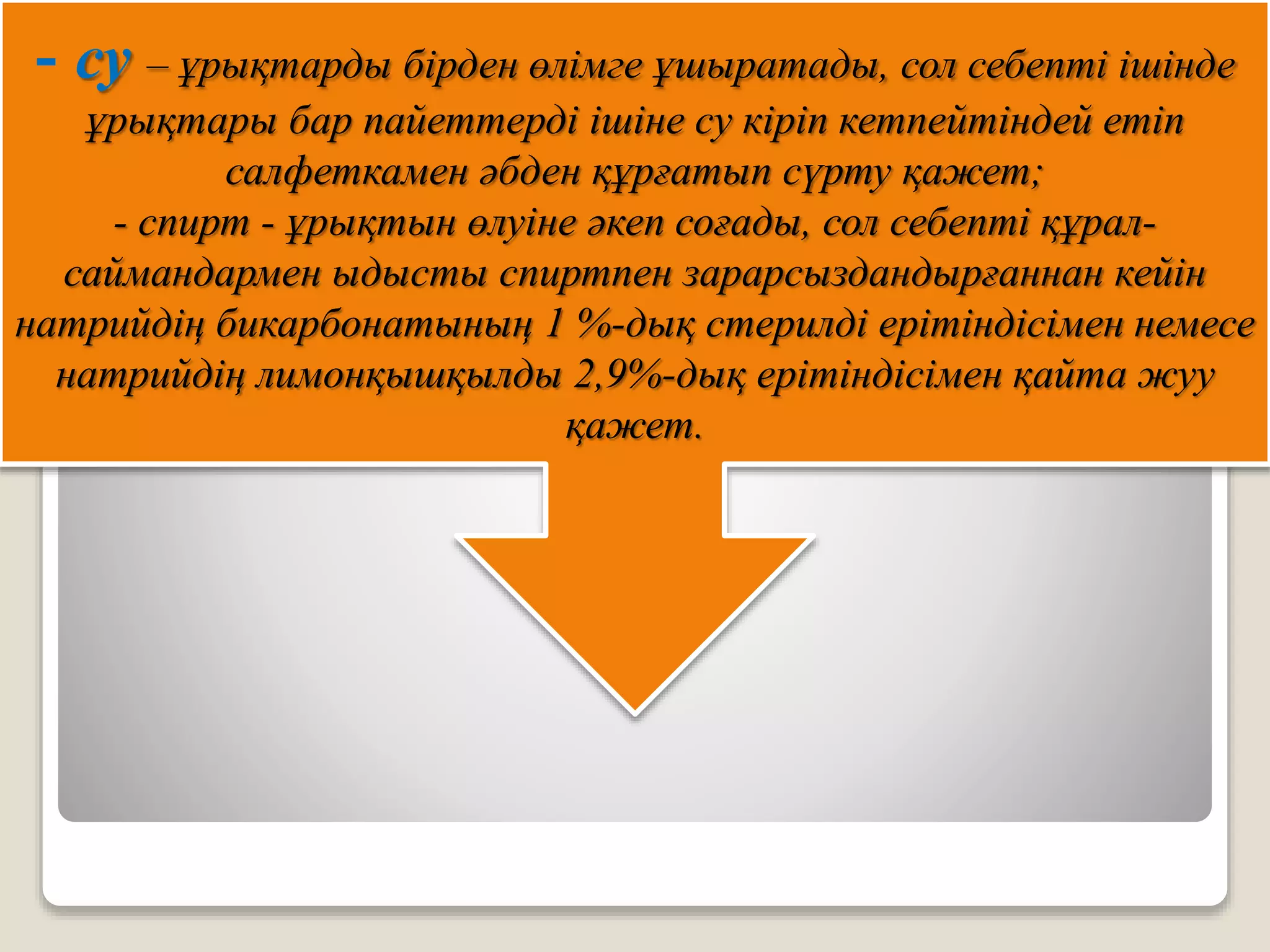 - су – ұрықтарды бірден өлімге ұшыратады, сол себепті ішінде ұрықтары бар пайеттерді ішіне су кіріп кетпейтіндей етіп салфеткамен әбден құрғатып сүрту қажет;
- спирт - ұрықтын өлуіне әкеп соғады, сол себепті құрал-саймандармен ыдысты спиртпен зарарсыздандырғаннан кейін натрийдің бикарбонатының 1 %-дық стерилді ерітіндісімен немесе натрийдің лимонқышқылды 2,9%-дық ерітіндісімен қайта жуу қажет.